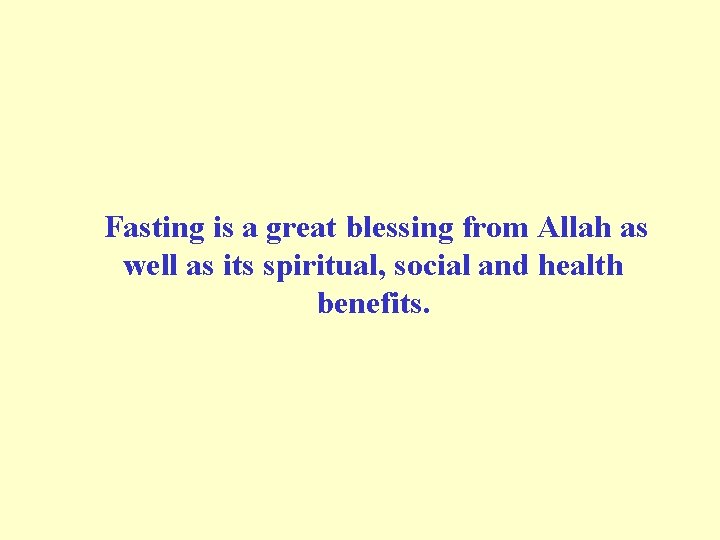 Fasting is a great blessing from Allah as well as its spiritual, social and health benefits.